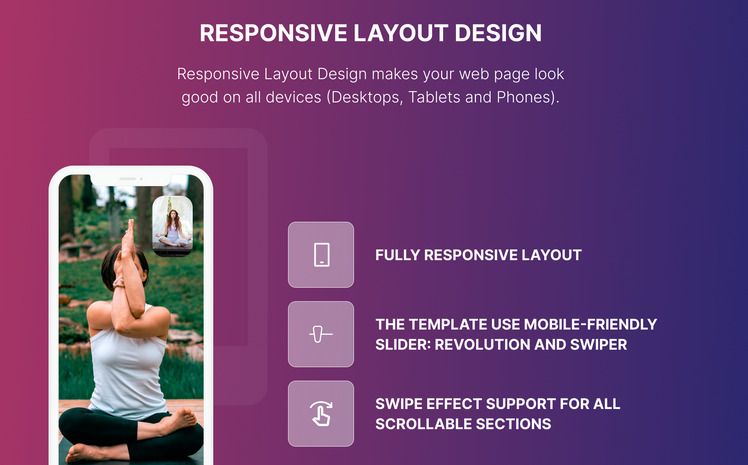 RESPONSIVE LAYOUT DESIGN

Responsive Layout Design makes your web page look good on all devices (Desktops, Tablets and Phones).

FULLY RESPONSIVE LAYOUT

THE TEMPLATE USE MOBILE-FRIENDLY SLIDER: REVOLUTION AND SWIPER

SWIPE EFFECT SUPPORT FOR ALL SCROLLABLE SECTIONS